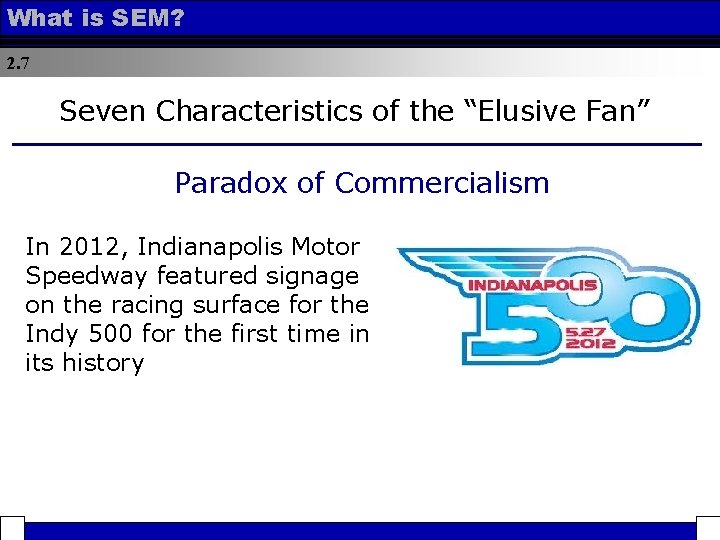 What is SEM?

2.7

Seven Characteristics of the “Elusive Fan”

Paradox of Commercialism

In 2012, Indianapolis Motor Speedway featured signage on the racing surface for the Indy 500 for the first time in its history

INDIANAPOLIS
500
5.27
2012